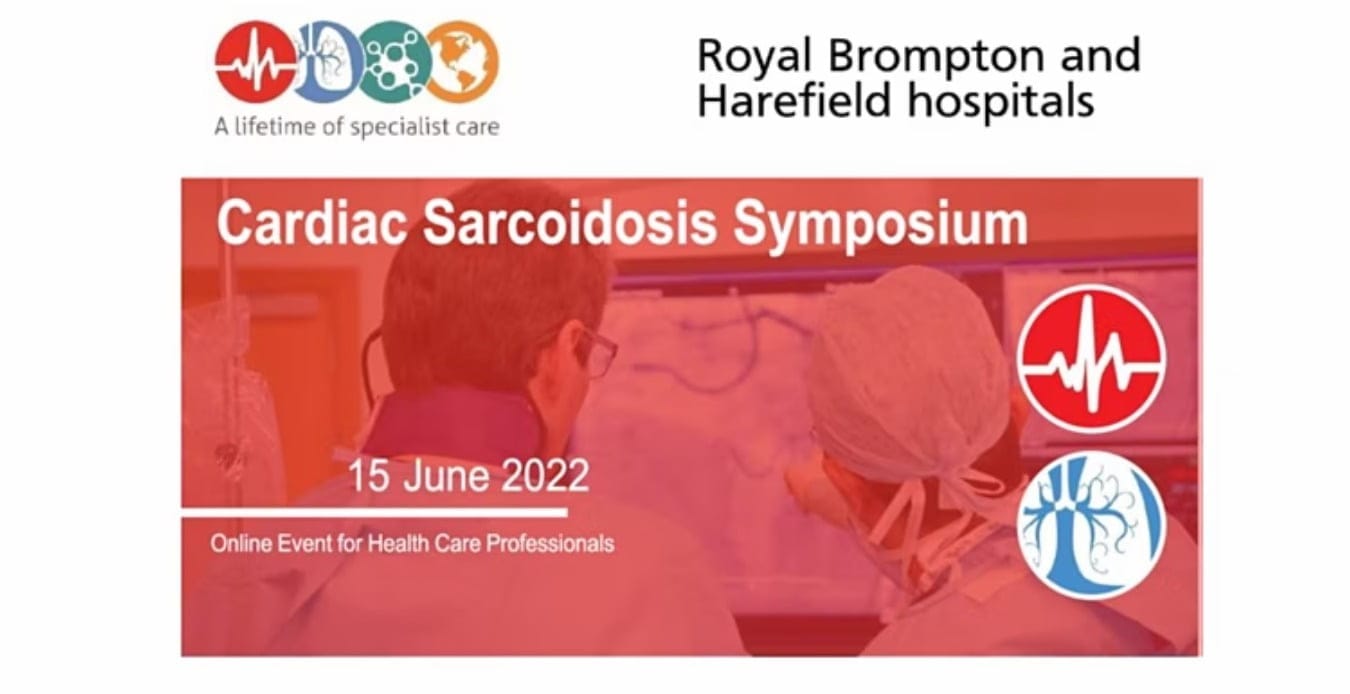 A lifetime of specialist care

Royal Brompton and Harefield hospitals

Cardiac Sarcoidosis Symposium

15 June 2022

Online Event for Health Care Professionals